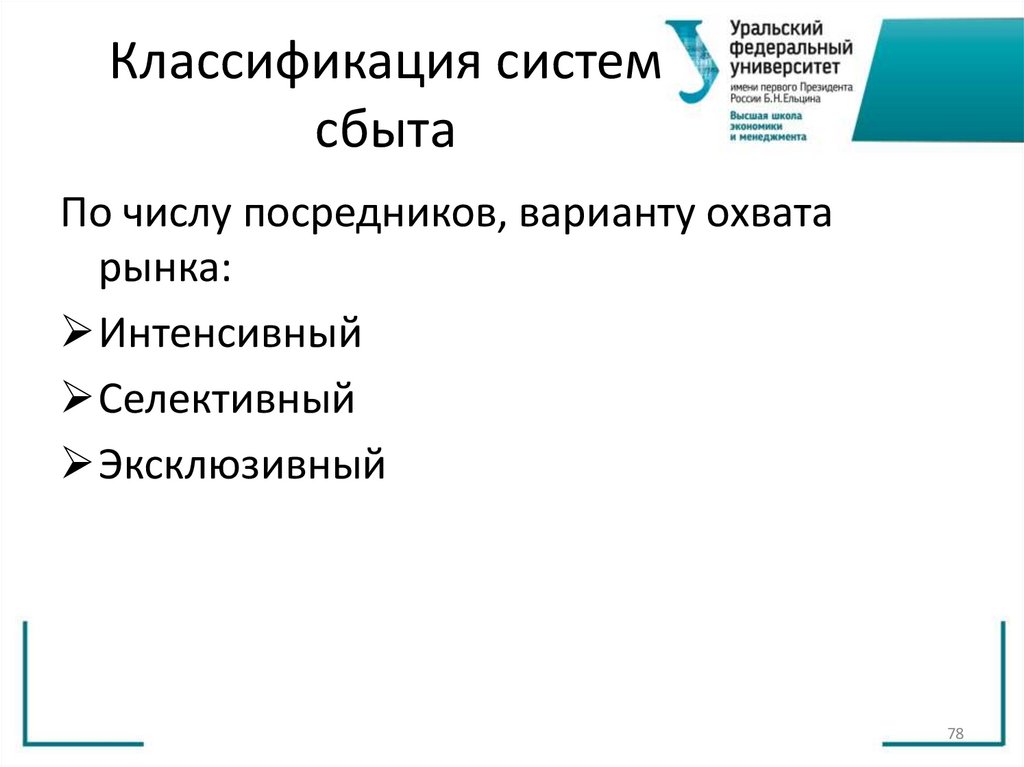 Классификация систем сбыта

Уральский федеральный университет
имени первого Президента России Б.Н.Ельцина
Высшая школа экономики и менеджмента

По числу посредников, варианту охвата рынка:

➢ Интенсивный
➢ Селективный
➢ Эксклюзивный

78